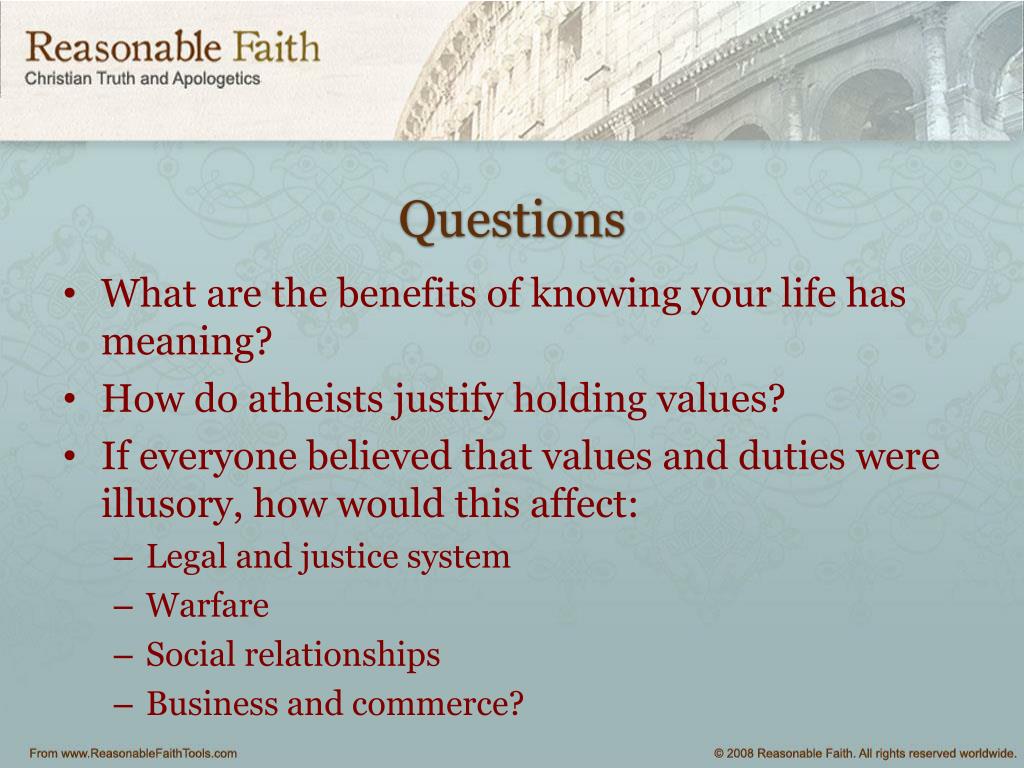 Reasonable Faith
Christian Truth and Apologetics

Questions

• What are the benefits of knowing your life has meaning?
• How do atheists justify holding values?
• If everyone believed that values and duties were illusory, how would this affect:
– Legal and justice system
– Warfare
– Social relationships
– Business and commerce?

From www.ReasonableFaithTools.com

© 2008 Reasonable Faith. All rights reserved worldwide.